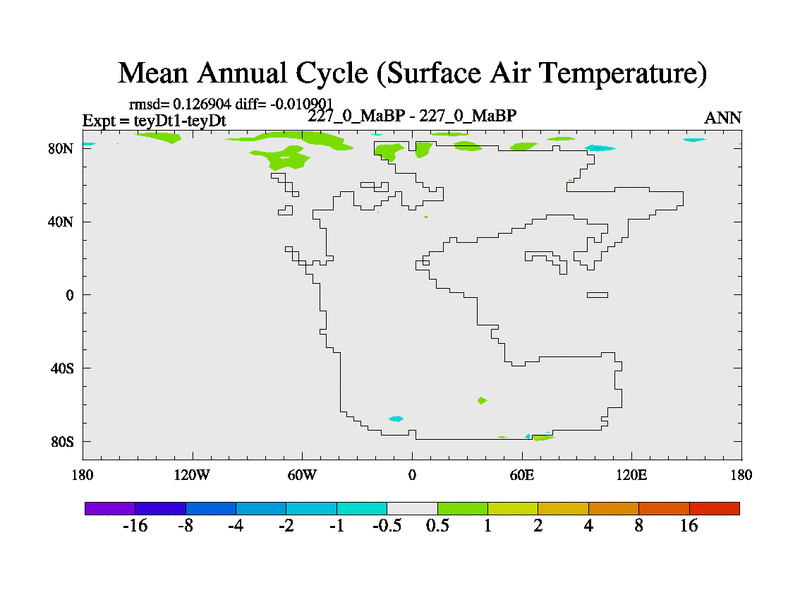 Mean Annual Cycle (Surface Air Temperature)

rmsd= 0.126904 diff= -0.010901
Expt = teyDt1-teyDt
227_0_MaBP - 227_0_MaBP
ANN

80N
40N
0
40S
80S

180
120W
60W
0
60E
120E
180

-16
-8
-4
-2
-1
-0.5
0.5
1
2
4
8
16